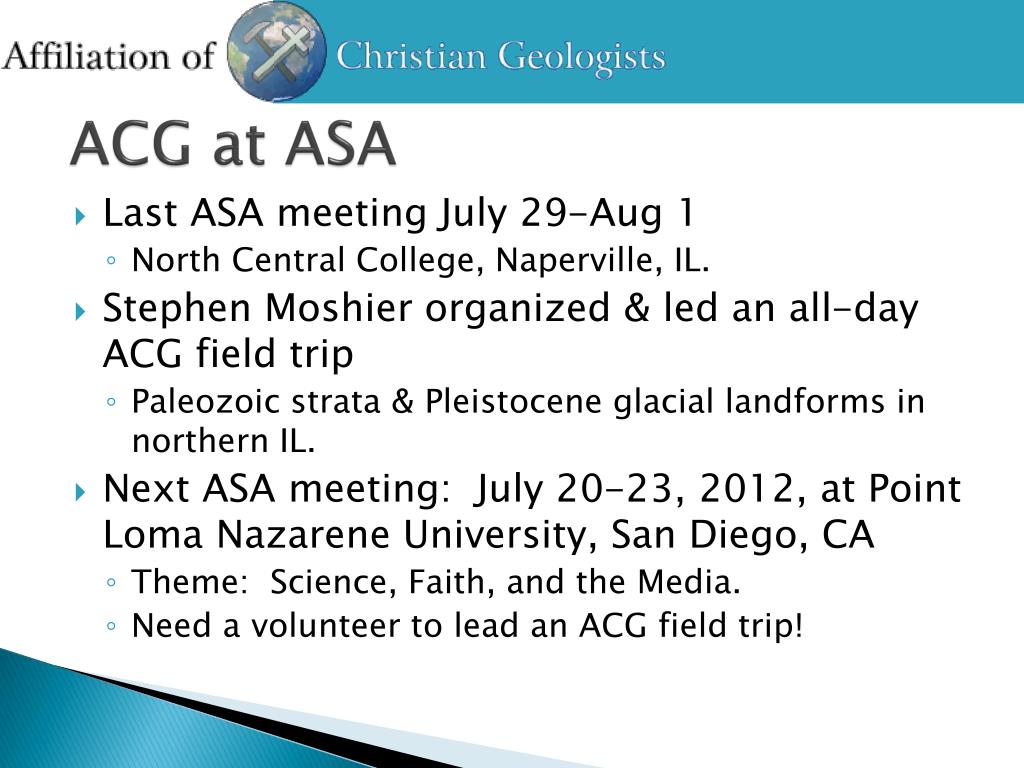 Affiliation of Christian Geologists

ACG at ASA

Last ASA meeting July 29-Aug 1
North Central College, Naperville, IL.

Stephen Moshier organized & led an all-day ACG field trip
Paleozoic strata & Pleistocene glacial landforms in northern IL.

Next ASA meeting: July 20-23, 2012, at Point Loma Nazarene University, San Diego, CA
Theme: Science, Faith, and the Media.
Need a volunteer to lead an ACG field trip!